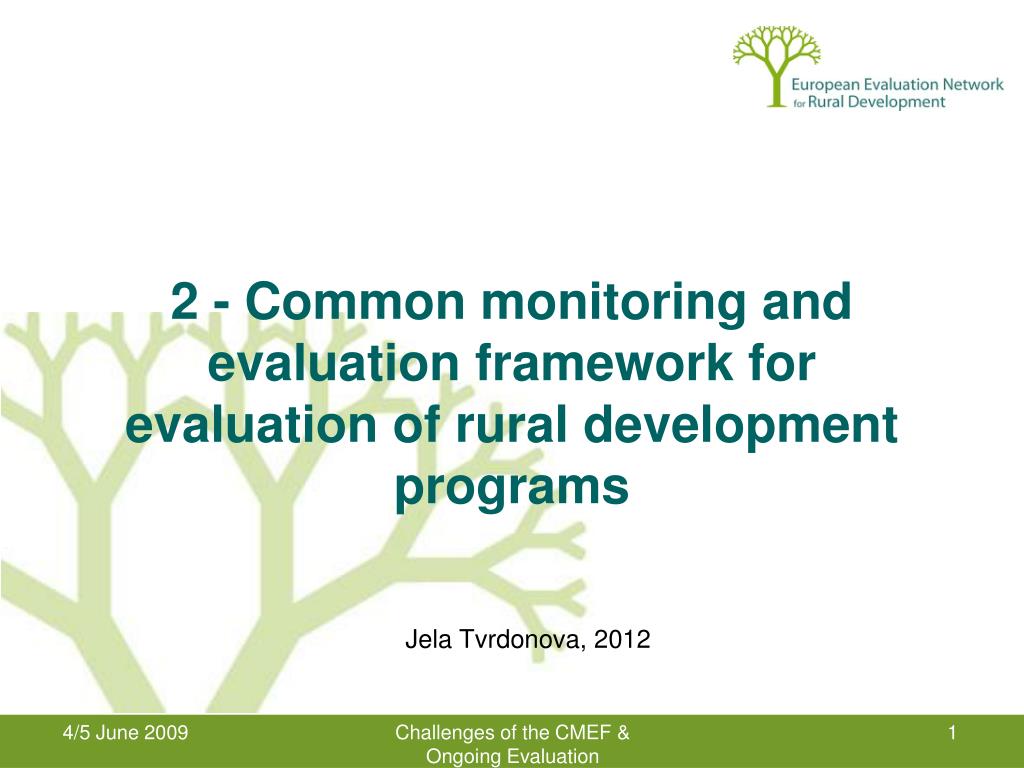 European Evaluation Network for Rural Development

2 - Common monitoring and evaluation framework for evaluation of rural development programs

Jela Tvrdonova, 2012

4/5 June 2009

Challenges of the CMEF & Ongoing Evaluation

1